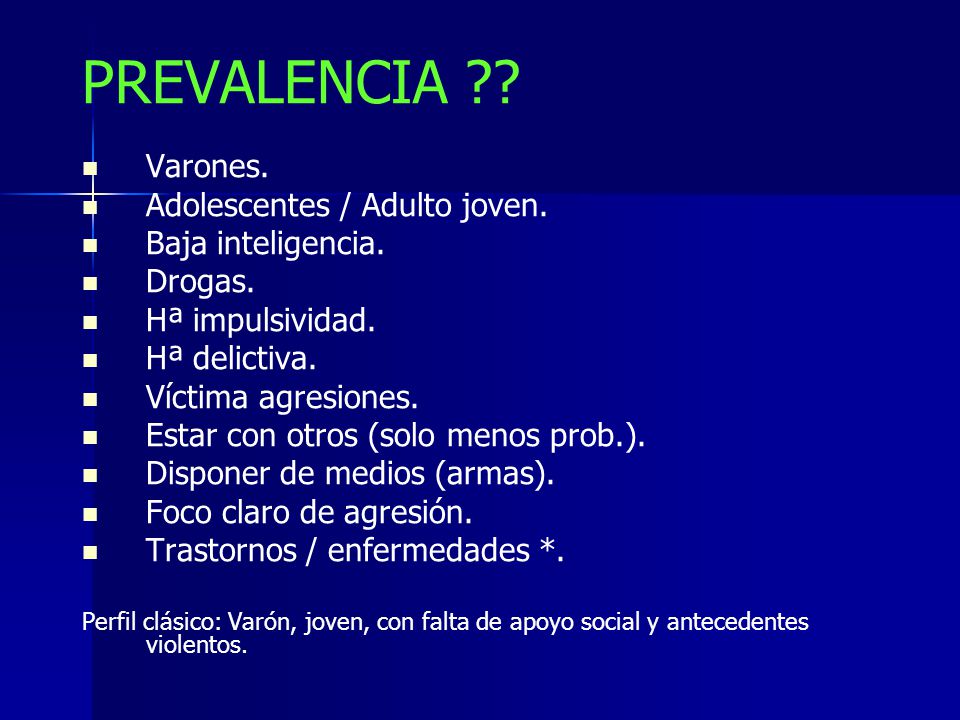 PREVALENCIA ??

- Varones.
- Adolescentes / Adulto joven.
- Baja inteligencia.
- Drogas.
- Hª impulsividad.
- Hª delictiva.
- Víctima agresiones.
- Estar con otros (solo menos prob.).
- Disponer de medios (armas).
- Foco claro de agresión.
- Trastornos / enfermedades *.

Perfil clásico: Varón, joven, con falta de apoyo social y antecedentes violentos.